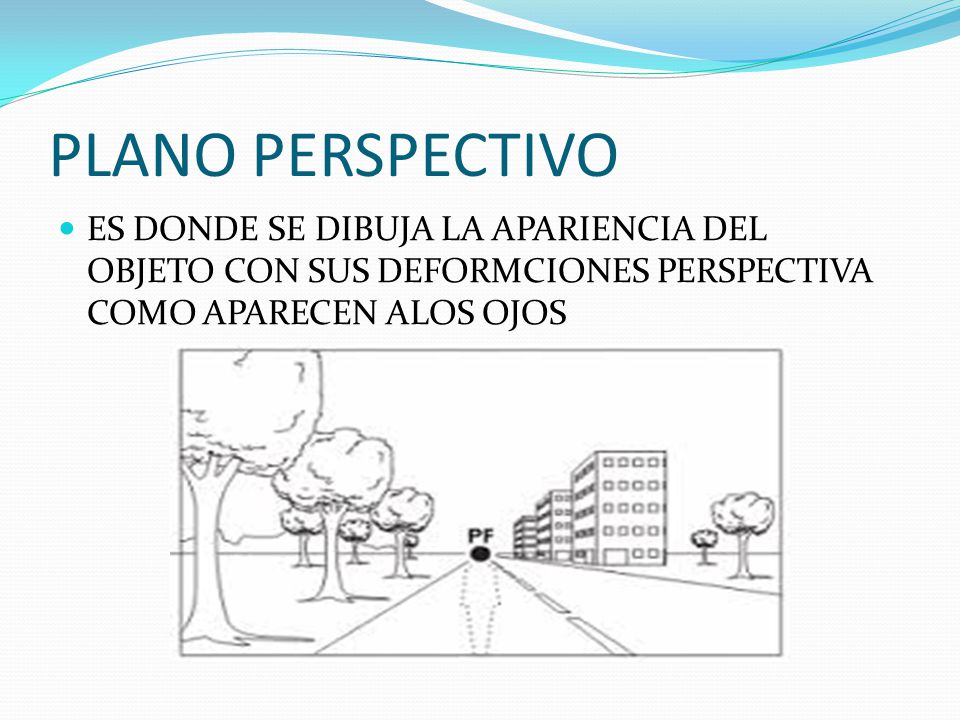 PLANO PERSPECTIVO

ES DONDE SE DIBUJA LA APARIENCIA DEL OBJETO CON SUS DEFORMCIONES PERSPECTIVA COMO APARECEN ALOS OJOS

PF